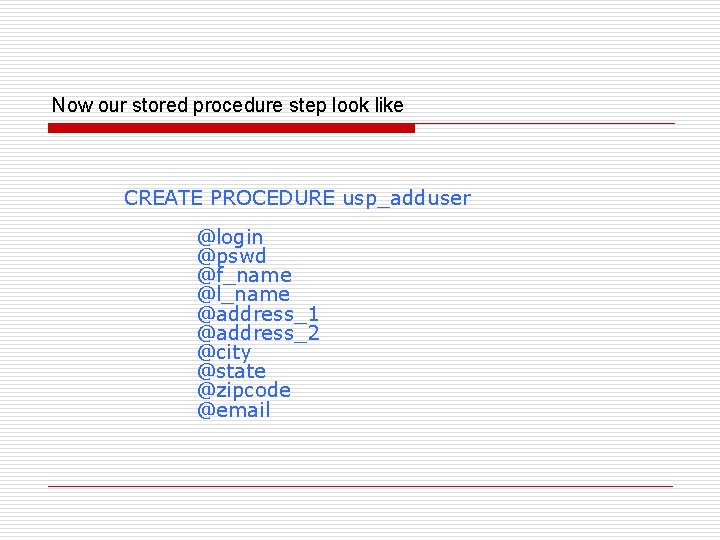 Now our stored procedure step look like

CREATE PROCEDURE usp_adduser

@login
@pswd
@f_name
@l_name
@address_1
@address_2
@city
@state
@zipcode
@email